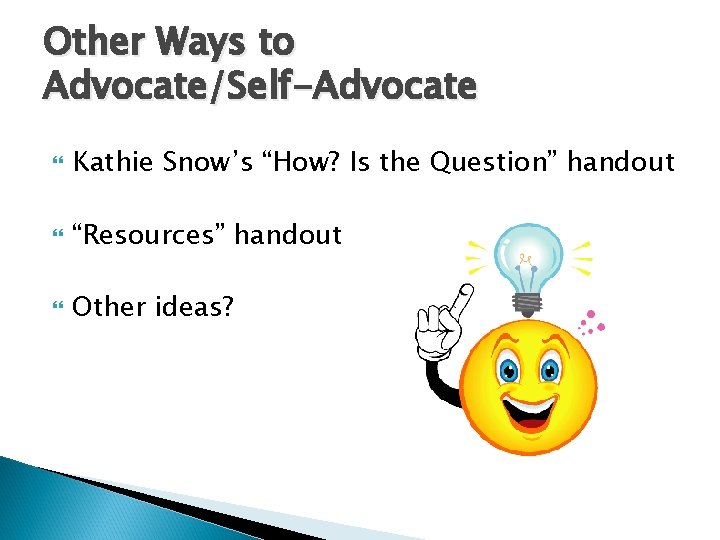 Other Ways to Advocate/Self-Advocate

Kathie Snow's "How? Is the Question" handout

"Resources" handout

Other ideas?